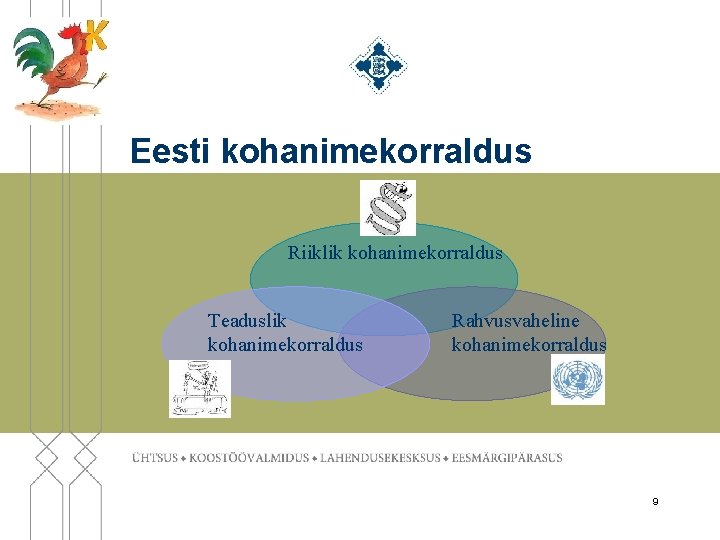 K

Eesti kohanimekorraldus

Riiklik kohanimekorraldus

Teaduslik kohanimekorraldus

Rahvusvaheline kohanimekorraldus

ÜHTSUS ♦ KOOSTÖÖVALMIDUS ♦ LAHENDUSEKESKSUS ♦ EESMÄRGIPÄRASUS

9